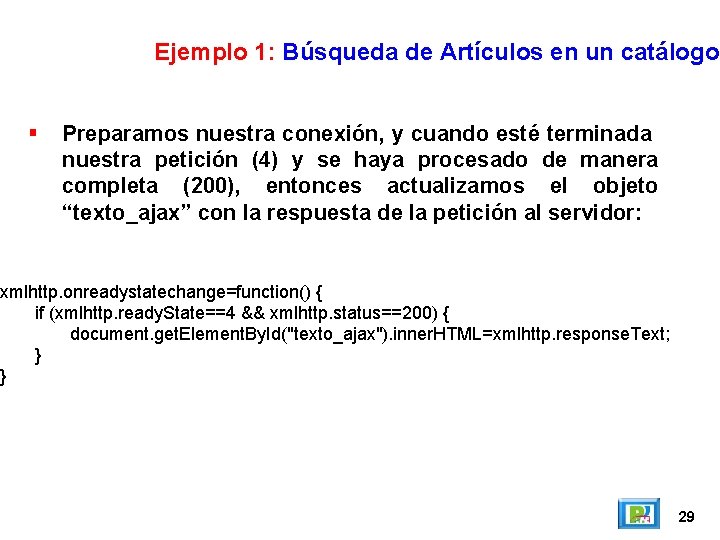 Ejemplo 1: Búsqueda de Artículos en un catálogo

▪ Preparamos nuestra conexión, y cuando esté terminada nuestra petición (4) y se haya procesado de manera completa (200), entonces actualizamos el objeto “texto_ajax” con la respuesta de la petición al servidor:

xmlhttp.onreadystatechange=function() {
if (xmlhttp.readyState==4 && xmlhttp.status==200) {
document.getElementById("texto_ajax").innerHTML=xmlhttp.responseText;
}
}

29